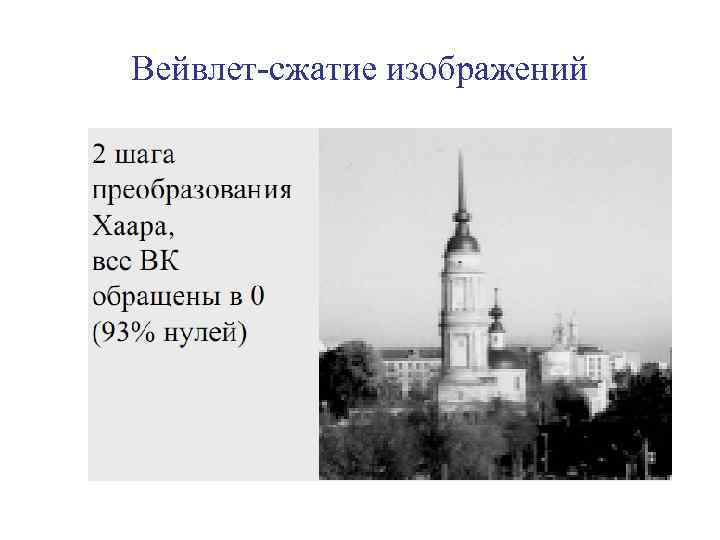 Вейвлет-сжатие изображений

2 шага преобразования Хаара,
все ВК обращены в 0
(93% нулей)